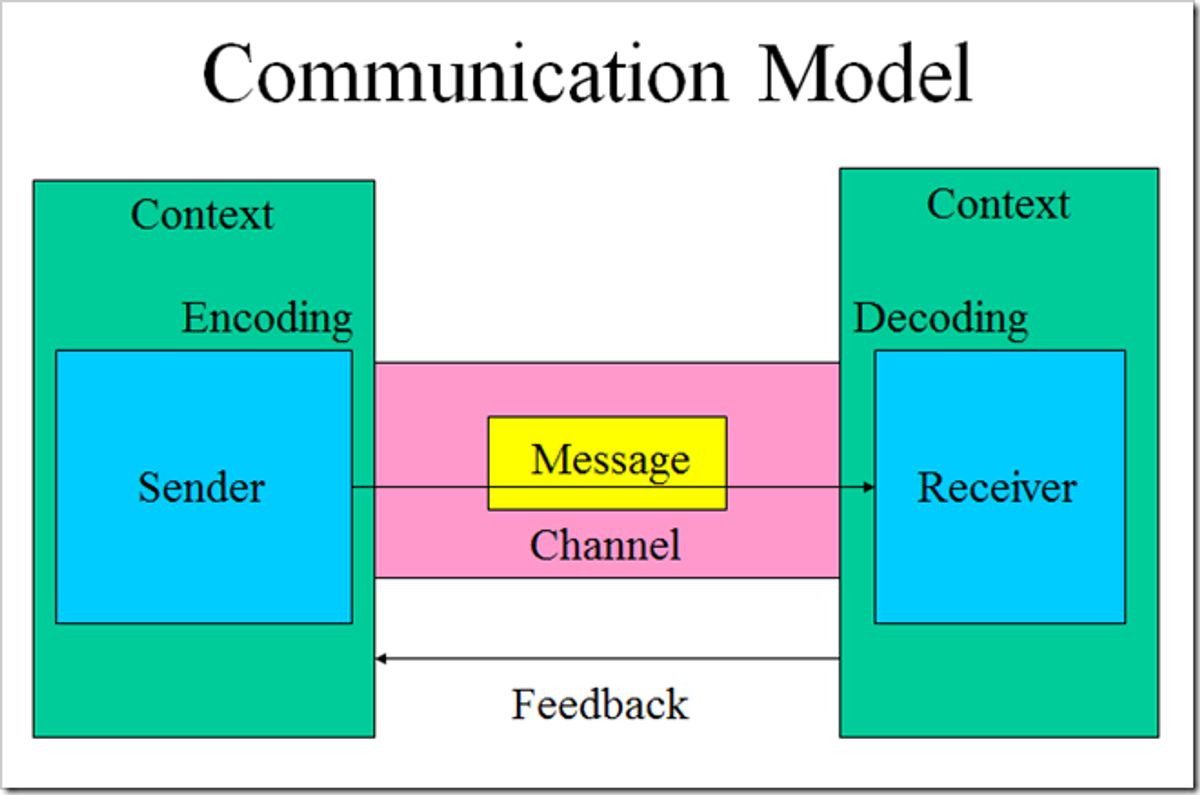 Communication Model

Context

Encoding

Sender

Message

Channel

Context

Decoding

Receiver

Feedback